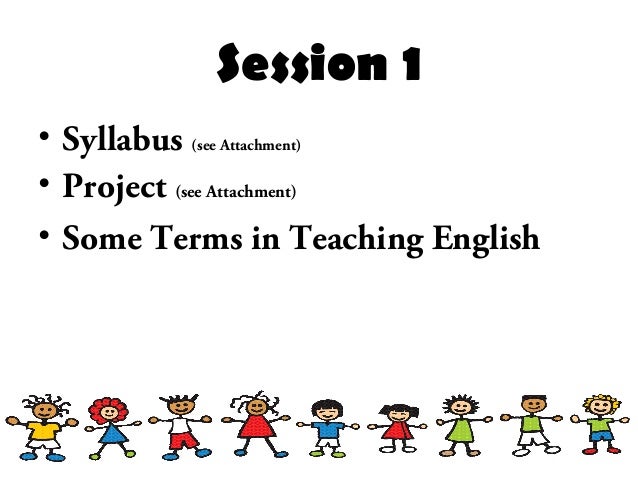 Session 1

• Syllabus (see Attachment)
• Project (see Attachment)
• Some Terms in Teaching English